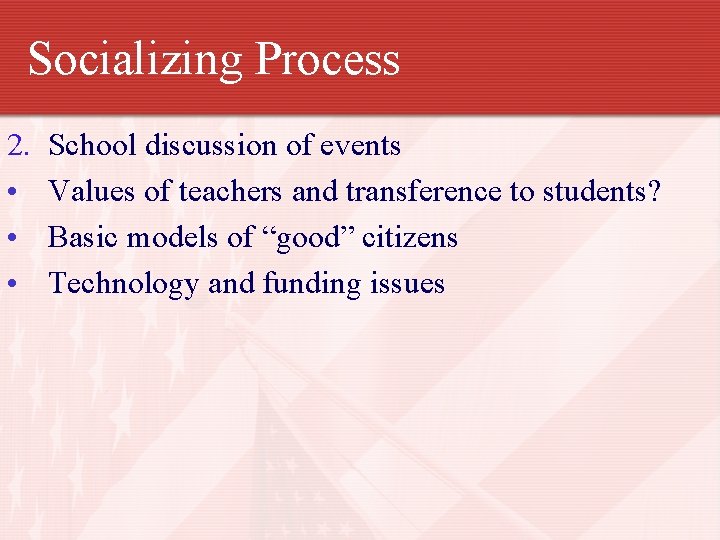 Socializing Process

2. School discussion of events
• Values of teachers and transference to students?
• Basic models of “good” citizens
• Technology and funding issues